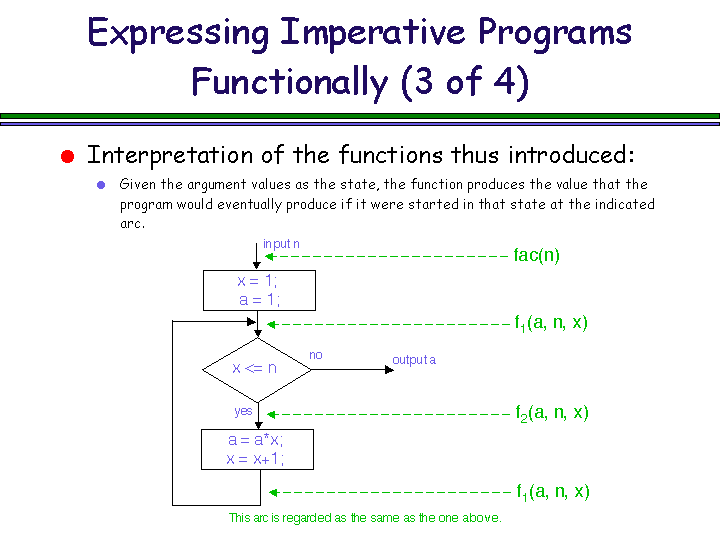 Expressing Imperative Programs Functionally (3 of 4)

Interpretation of the functions thus introduced:

Given the argument values as the state, the function produces the value that the program would eventually produce if it were started in that state at the indicated arc.

input n

fac(n)

x = 1;
a = 1;

$f_1$(a, n, x)

x <= n

no

output a

yes

$f_2$(a, n, x)

a = a*x;
x = x+1;

$f_1$(a, n, x)

This arc is regarded as the same as the one above.